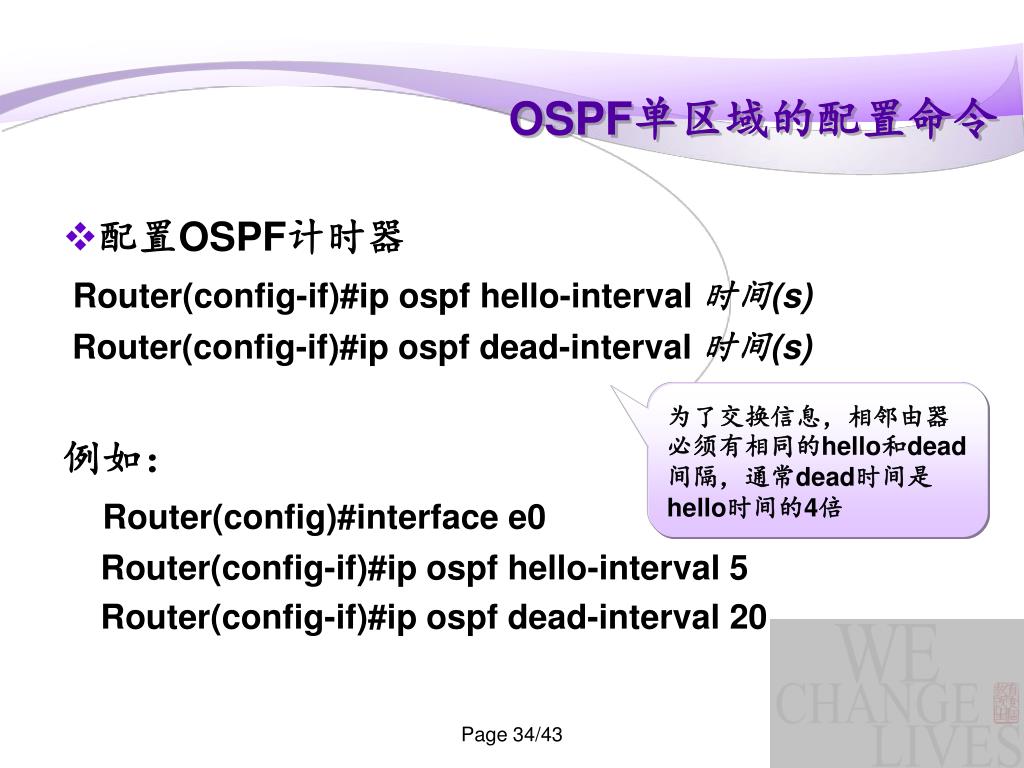 OSPF单区域的配置命令

❖配置OSPF计时器

Router(config-if)#ip ospf hello-interval 时间(s)

Router(config-if)#ip ospf dead-interval 时间(s)

为了交换信息，相邻由器必须有相同的hello和dead间隔，通常dead时间是hello时间的4倍

例如：

Router(config)#interface e0

Router(config-if)#ip ospf hello-interval 5

Router(config-if)#ip ospf dead-interval 20

WE CHANGE LIVES

Page 34/43